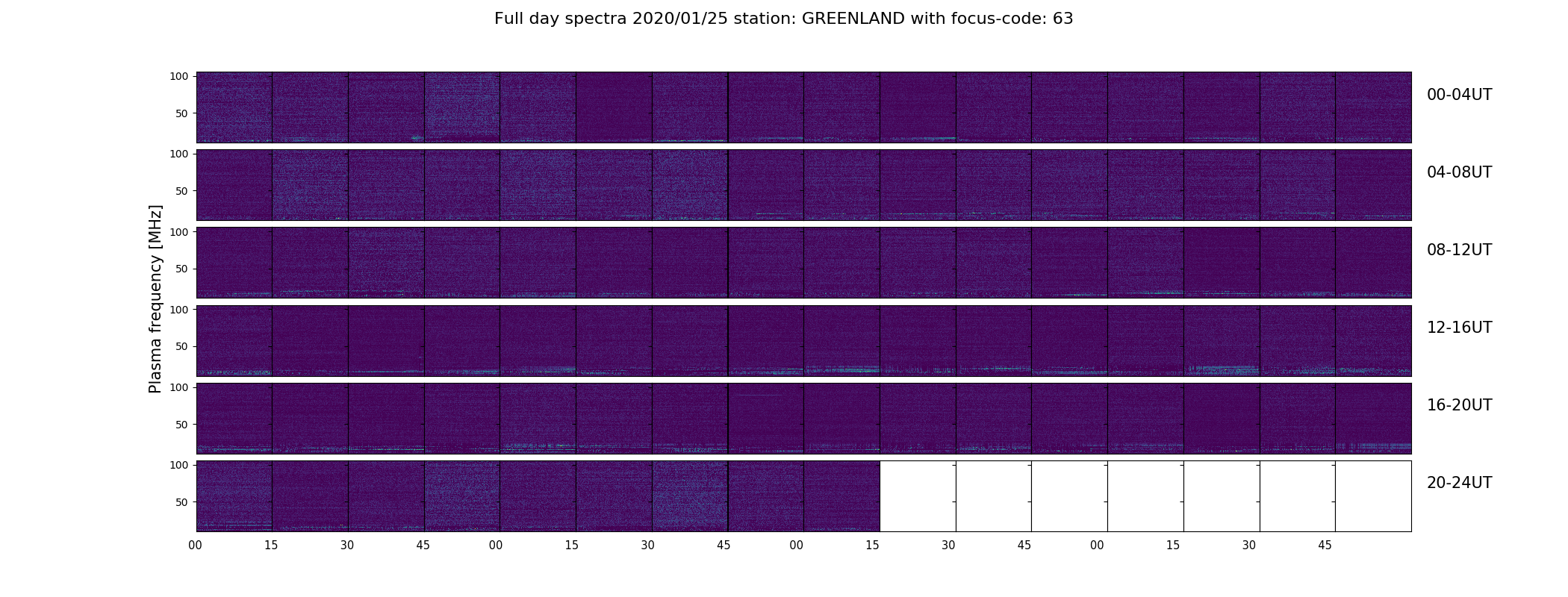 Full day spectra 2020/01/25 station: GREENLAND with focus-code: 63

Plasma frequency [MHz]

100
50
00-04UT

100
50
04-08UT

100
50
08-12UT

100
50
12-16UT

100
50
16-20UT

100
50
20-24UT

00 15 30 45 00 15 30 45 00 15 30 45 00 15 30 45